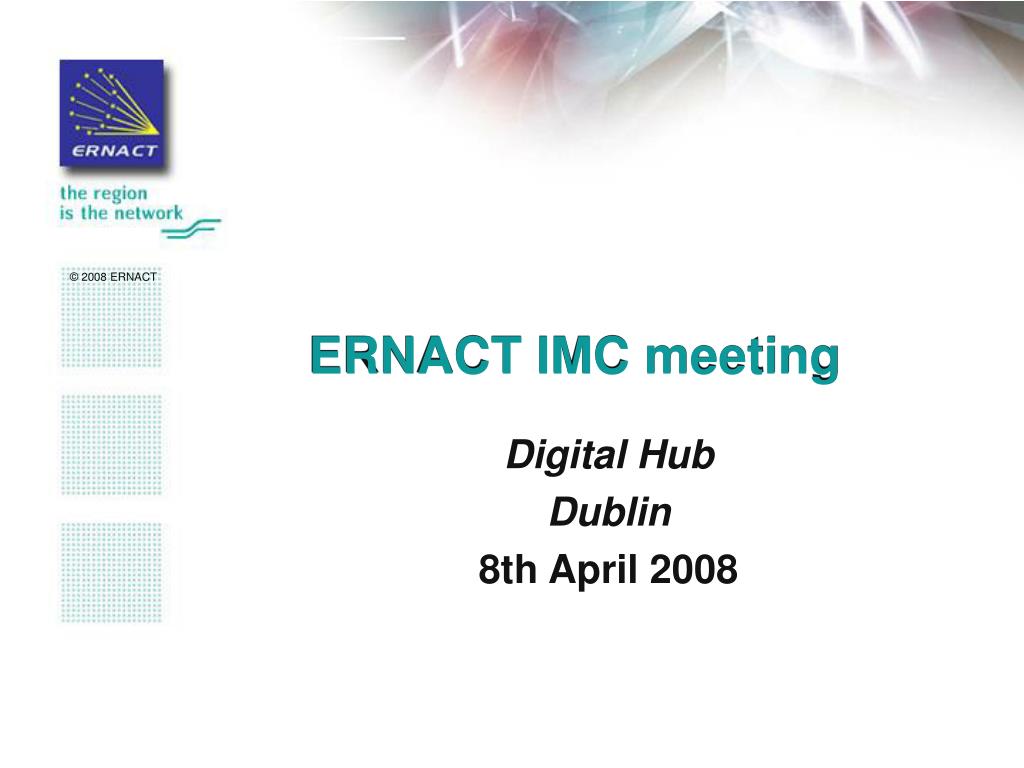 ERNACT

the region
is the network

© 2008 ERNACT

ERNACT IMC meeting

Digital Hub
Dublin
8th April 2008